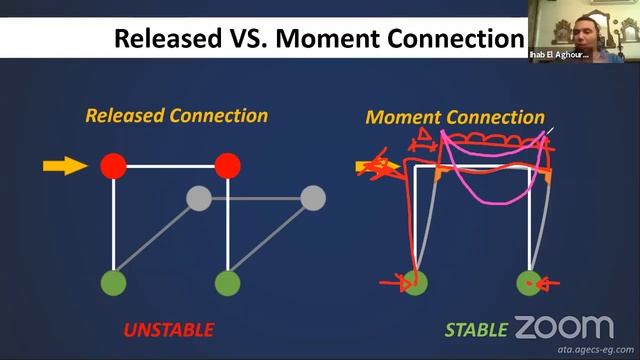 Released VS. Moment Connection

Ihab El Aghour...

Released Connection

Moment Connection

UNSTABLE

STABLE

zoom

ata.agecs-eg.com